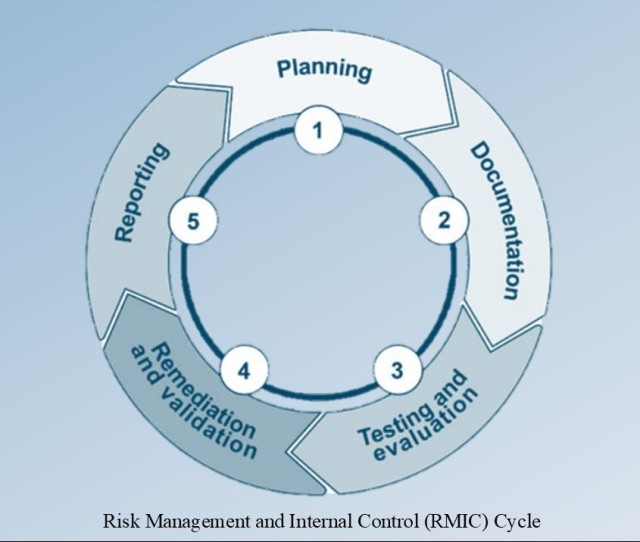 Planning

1

Documentation

2

Testing and evaluation

3

Remediation and validation

4

Reporting

5

Risk Management and Internal Control (RMIC) Cycle